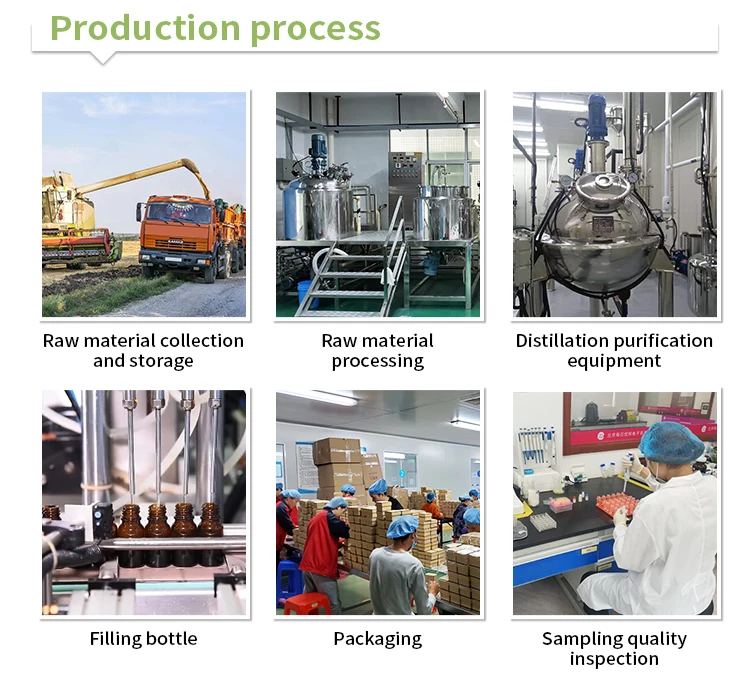 Production process

Raw material collection and storage

Raw material processing

Distillation purification equipment

Filling bottle

Packaging

Sampling quality inspection